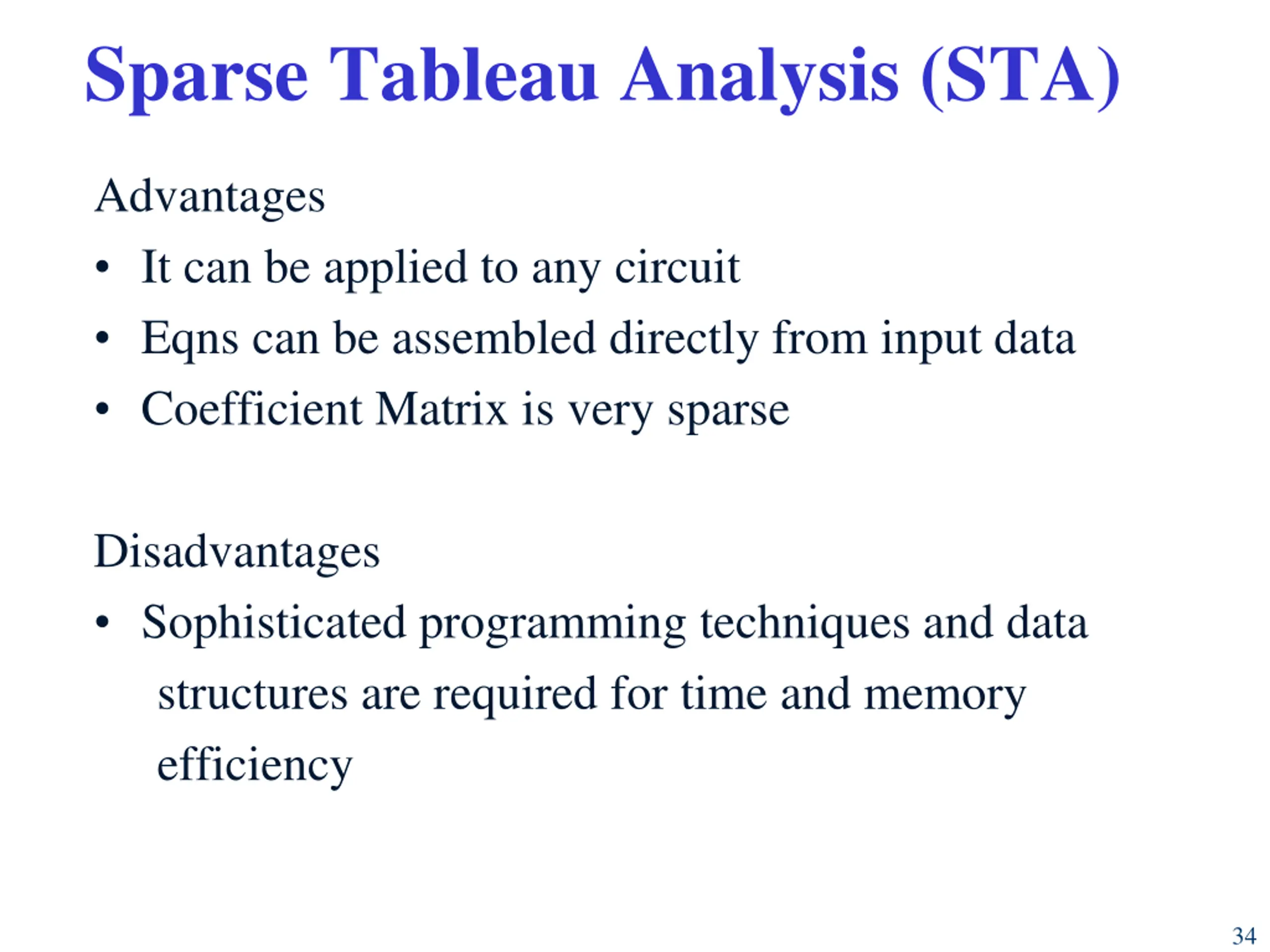 Sparse Tableau Analysis (STA)

Advantages
• It can be applied to any circuit
• Eqns can be assembled directly from input data
• Coefficient Matrix is very sparse

Disadvantages
• Sophisticated programming techniques and data structures are required for time and memory efficiency

34